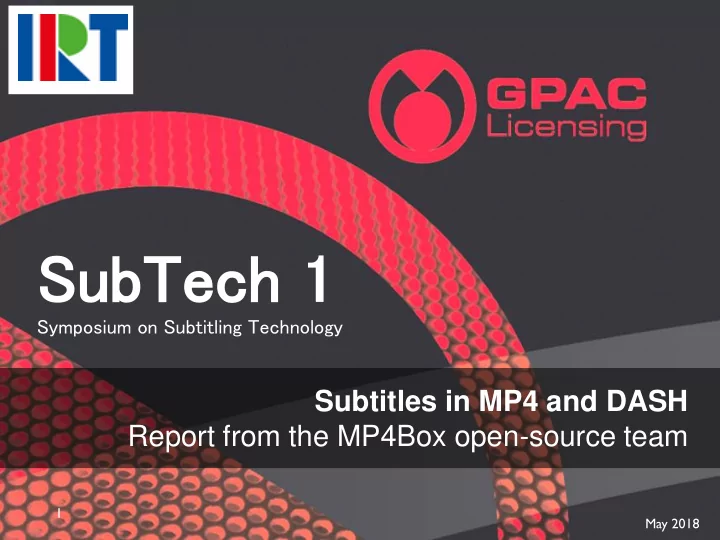 IRT

GPAC Licensing

SubTech 1
Symposium on Subtitling Technology

Subtitles in MP4 and DASH
Report from the MP4Box open-source team

1

May 2018